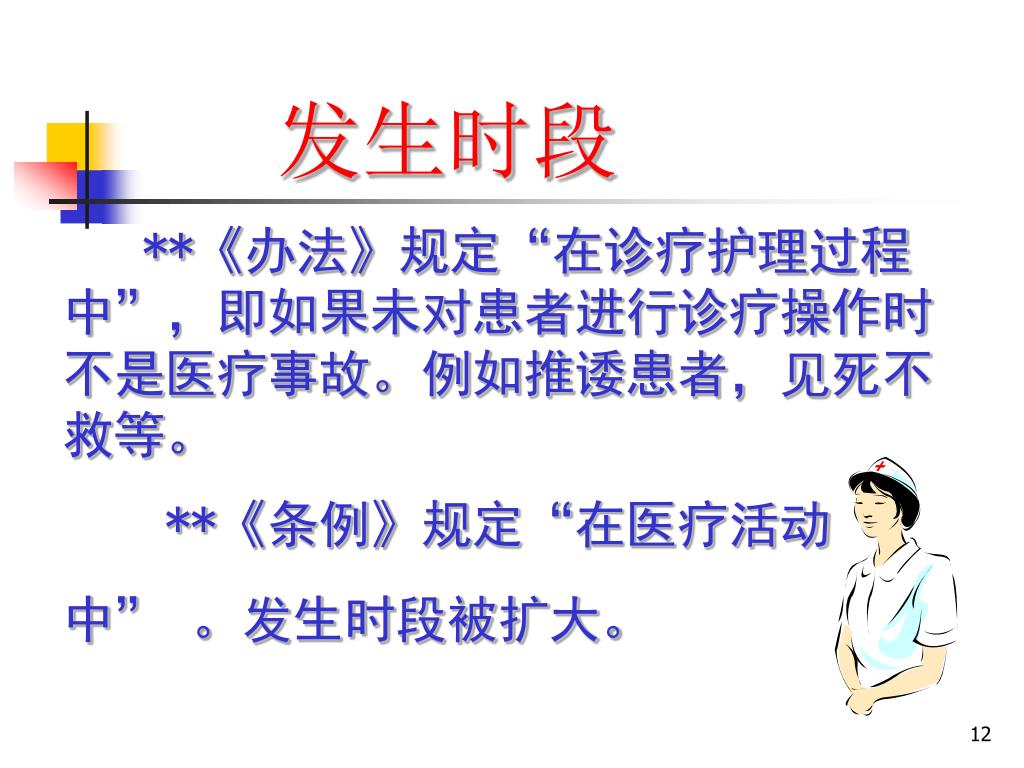 发生时段

**《办法》规定“在诊疗护理过程中”，即如果未对患者进行诊疗操作时不是医疗事故。例如推诿患者，见死不救等。

**《条例》规定“在医疗活动中”　。发生时段被扩大。

12